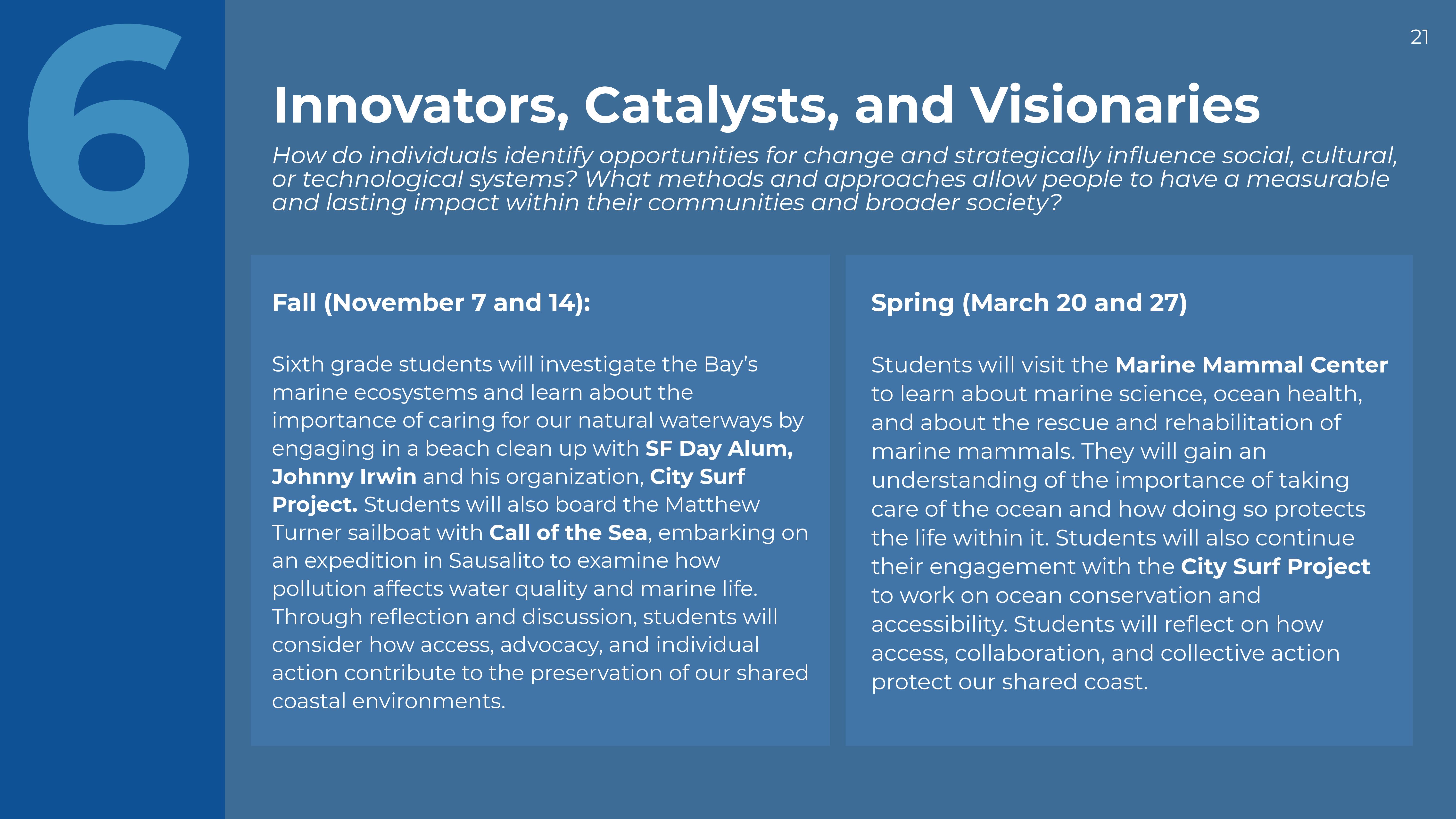 6

21

Innovators, Catalysts, and Visionaries

How do individuals identify opportunities for change and strategically influence social, cultural, or technological systems? What methods and approaches allow people to have a measurable and lasting impact within their communities and broader society?

Fall (November 7 and 14):

Sixth grade students will investigate the Bay's marine ecosystems and learn about the importance of caring for our natural waterways by engaging in a beach clean up with SF Day Alum, Johnny Irwin and his organization, City Surf Project. Students will also board the Matthew Turner sailboat with Call of the Sea, embarking on an expedition in Sausalito to examine how pollution affects water quality and marine life. Through reflection and discussion, students will consider how access, advocacy, and individual action contribute to the preservation of our shared coastal environments.

Spring (March 20 and 27)

Students will visit the Marine Mammal Center to learn about marine science, ocean health, and about the rescue and rehabilitation of marine mammals. They will gain an understanding of the importance of taking care of the ocean and how doing so protects the life within it. Students will also continue their engagement with the City Surf Project to work on ocean conservation and accessibility. Students will reflect on how access, collaboration, and collective action protect our shared coast.